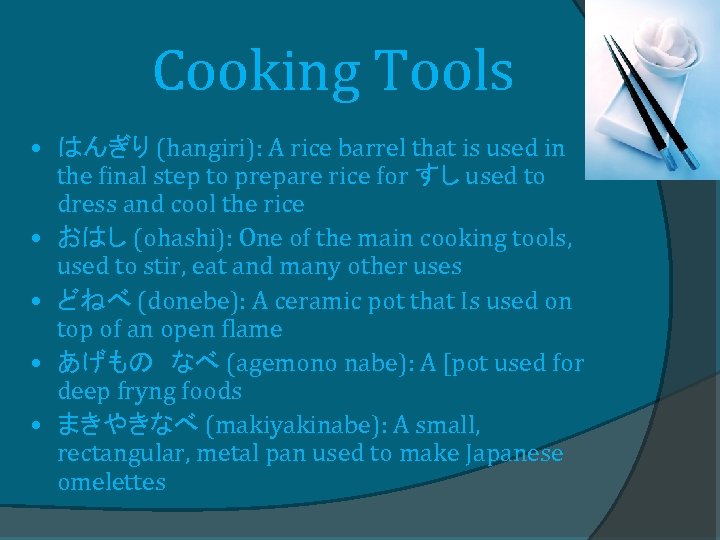 Cooking Tools

• はんぎり (hangiri): A rice barrel that is used in the final step to prepare rice for すし used to dress and cool the rice
• おはし (ohashi): One of the main cooking tools, used to stir, eat and many other uses
• どねべ (donebe): A ceramic pot that Is used on top of an open flame
• あげもの　なべ (agemono nabe): A [pot used for deep fryng foods
• まきやきなべ (makiyakinabe): A small, rectangular, metal pan used to make Japanese omelettes